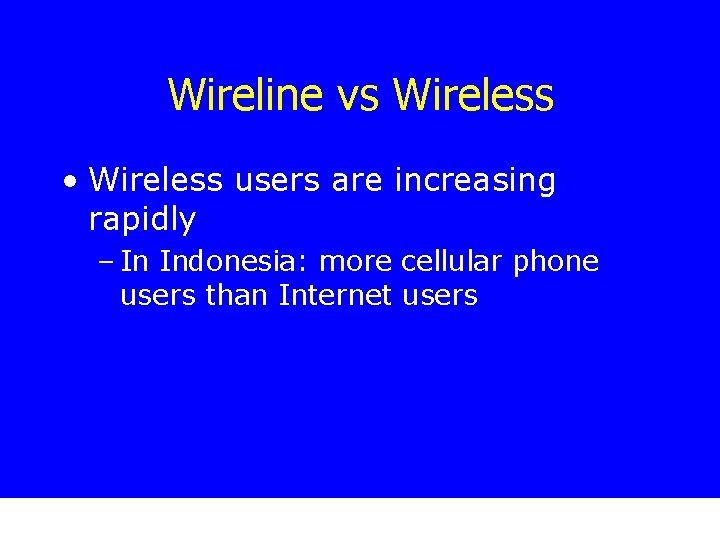 Wireline vs Wireless

• Wireless users are increasing rapidly

– In Indonesia: more cellular phone users than Internet users